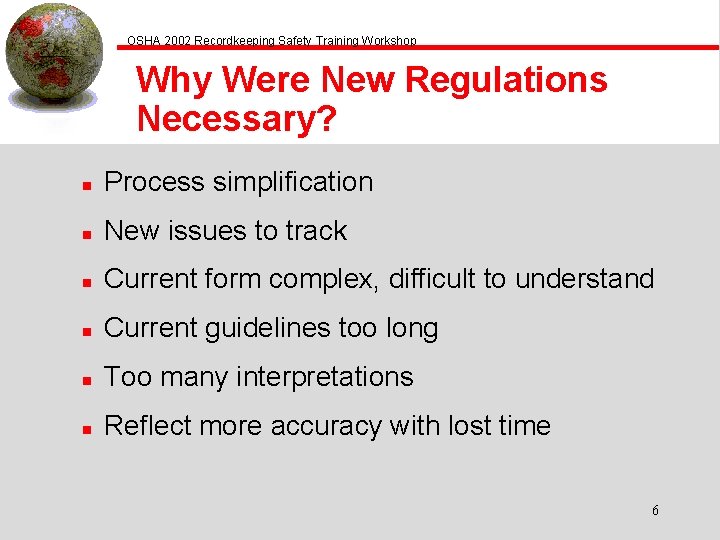 OSHA 2002 Recordkeeping Safety Training Workshop

Why Were New Regulations Necessary?

- Process simplification
- New issues to track
- Current form complex, difficult to understand
- Current guidelines too long
- Too many interpretations
- Reflect more accuracy with lost time

6